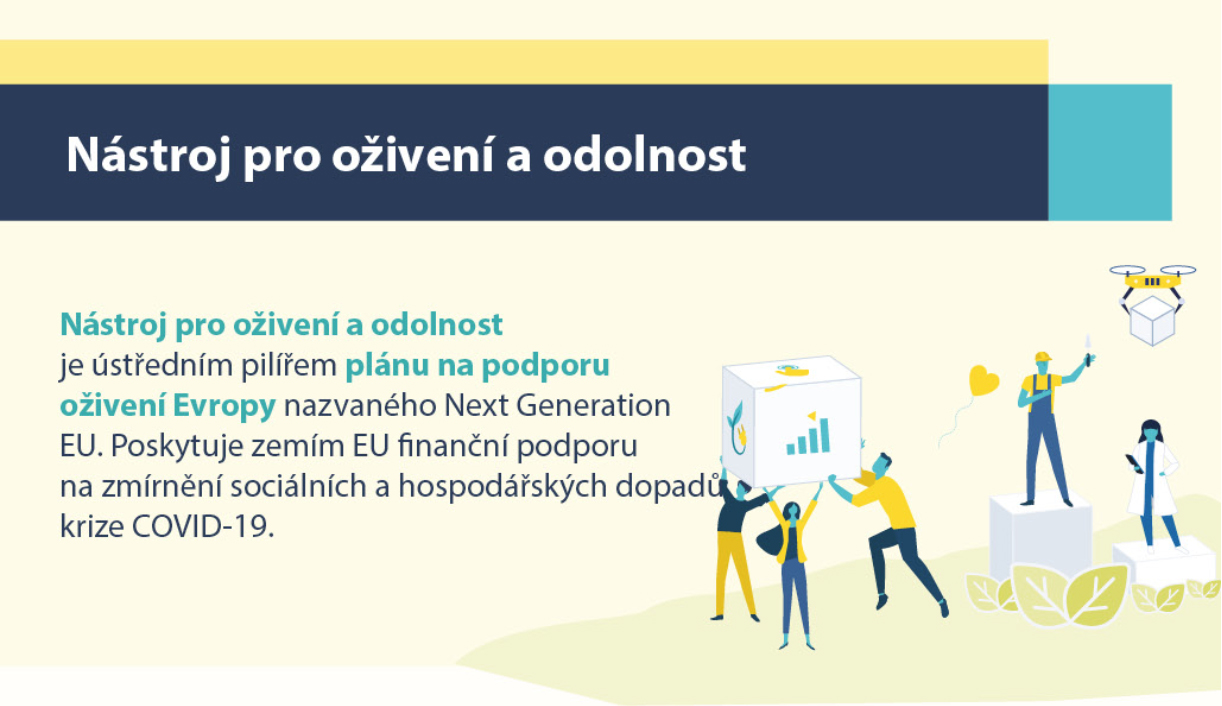 Nástroj pro oživení a odolnost

Nástroj pro oživení a odolnost je ústředním pilířem plánu na podporu oživení Evropy nazvaného Next Generation EU. Poskytuje zemím EU finanční podporu na zmírnění sociálních a hospodářských dopadů krize COVID-19.